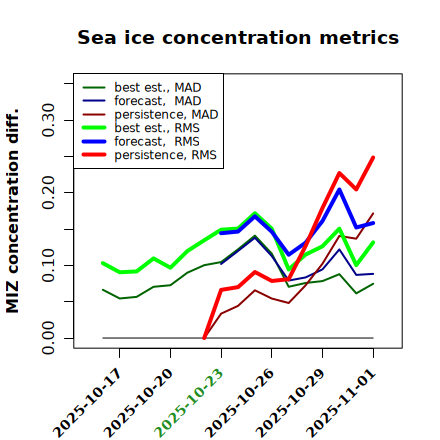 Sea ice concentration metrics

best est., MAD
forecast, MAD
persistence, MAD
best est., RMS
forecast, RMS
persistence, RMS

MIZ concentration diff.

0.00
0.10
0.20
0.30

2025-10-17
2025-10-20
2025-10-23
2025-10-26
2025-10-29
2025-11-01